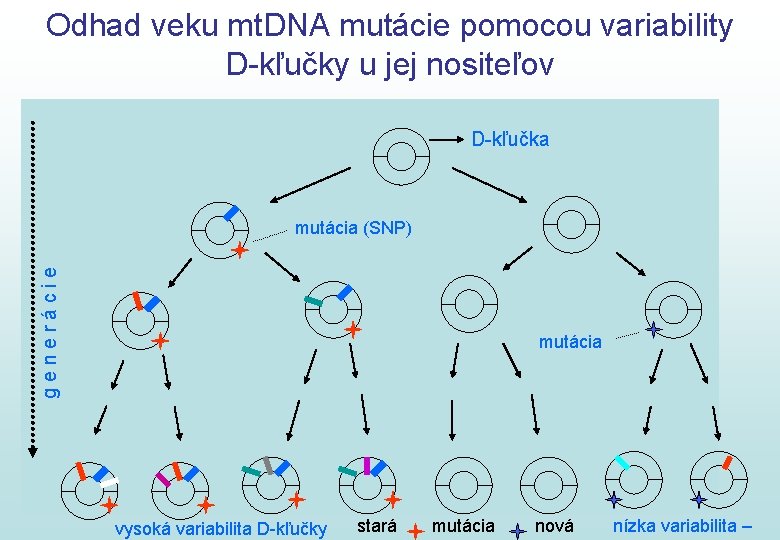 Odhad veku mtDNA mutácie pomocou variability D-kľučky u jej nositeľov

D-kľučka

mutácia (SNP)

generácie

mutácia

vysoká variabilita D-kľučky

stará mutácia nová

nízka variabilita –